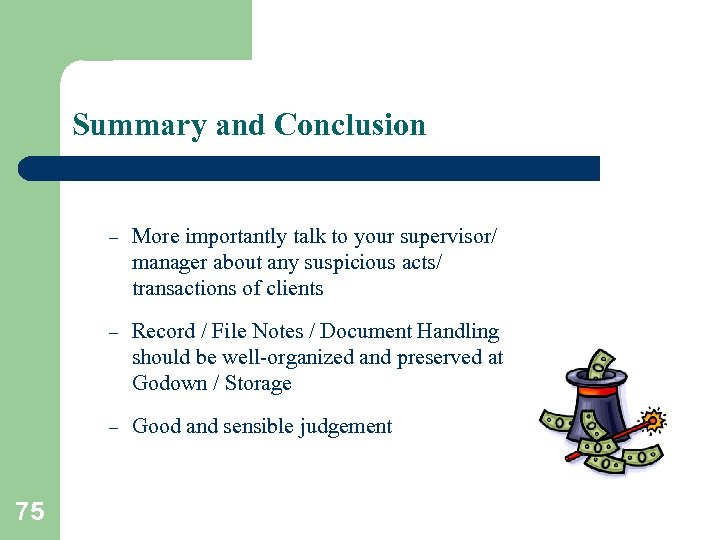 Summary and Conclusion

– More importantly talk to your supervisor/ manager about any suspicious acts/ transactions of clients

– Record / File Notes / Document Handling should be well-organized and preserved at Godown / Storage

– Good and sensible judgement

75